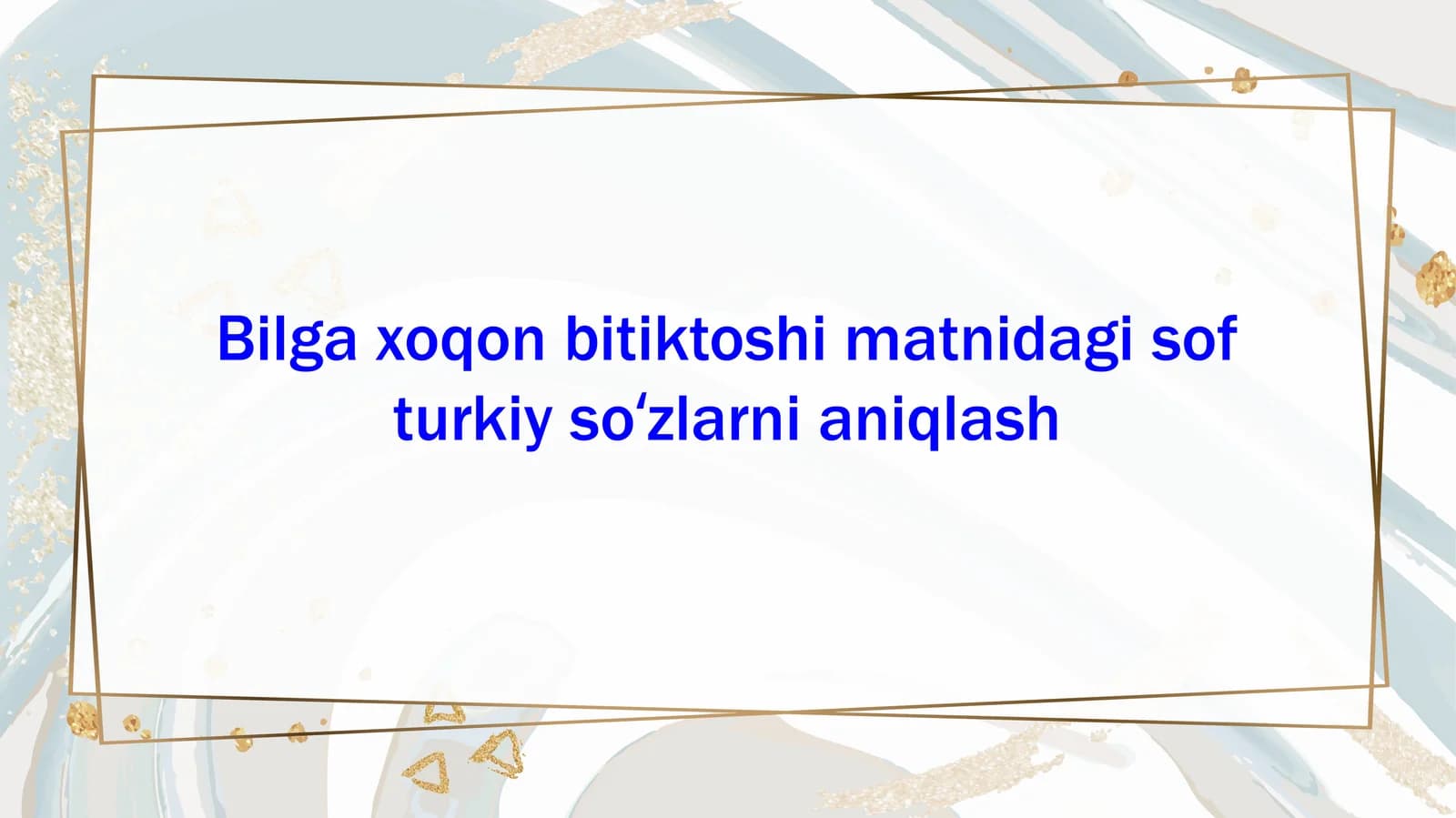 Bilga xoqon bitiktoshi matnidagi sof turkiy so‘zlarni aniqlash